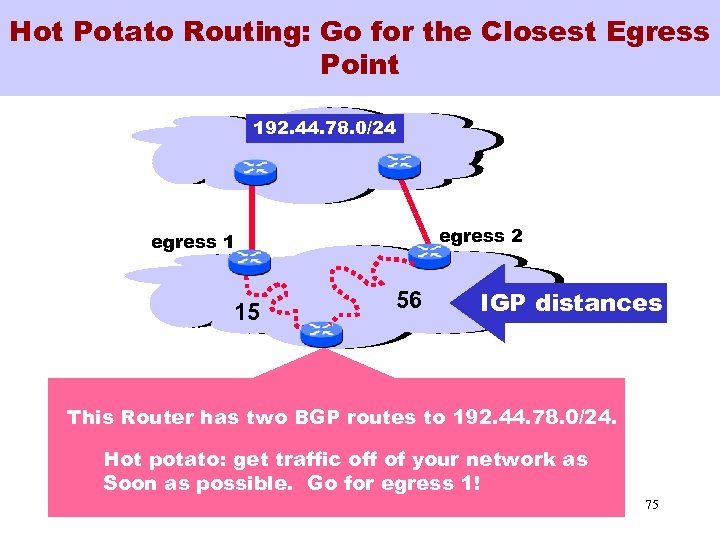 Hot Potato Routing: Go for the Closest Egress Point

192.44.78.0/24

egress 1

egress 2

15

56

IGP distances

This Router has two BGP routes to 192.44.78.0/24.

Hot potato: get traffic off of your network as Soon as possible. Go for egress 1!

75